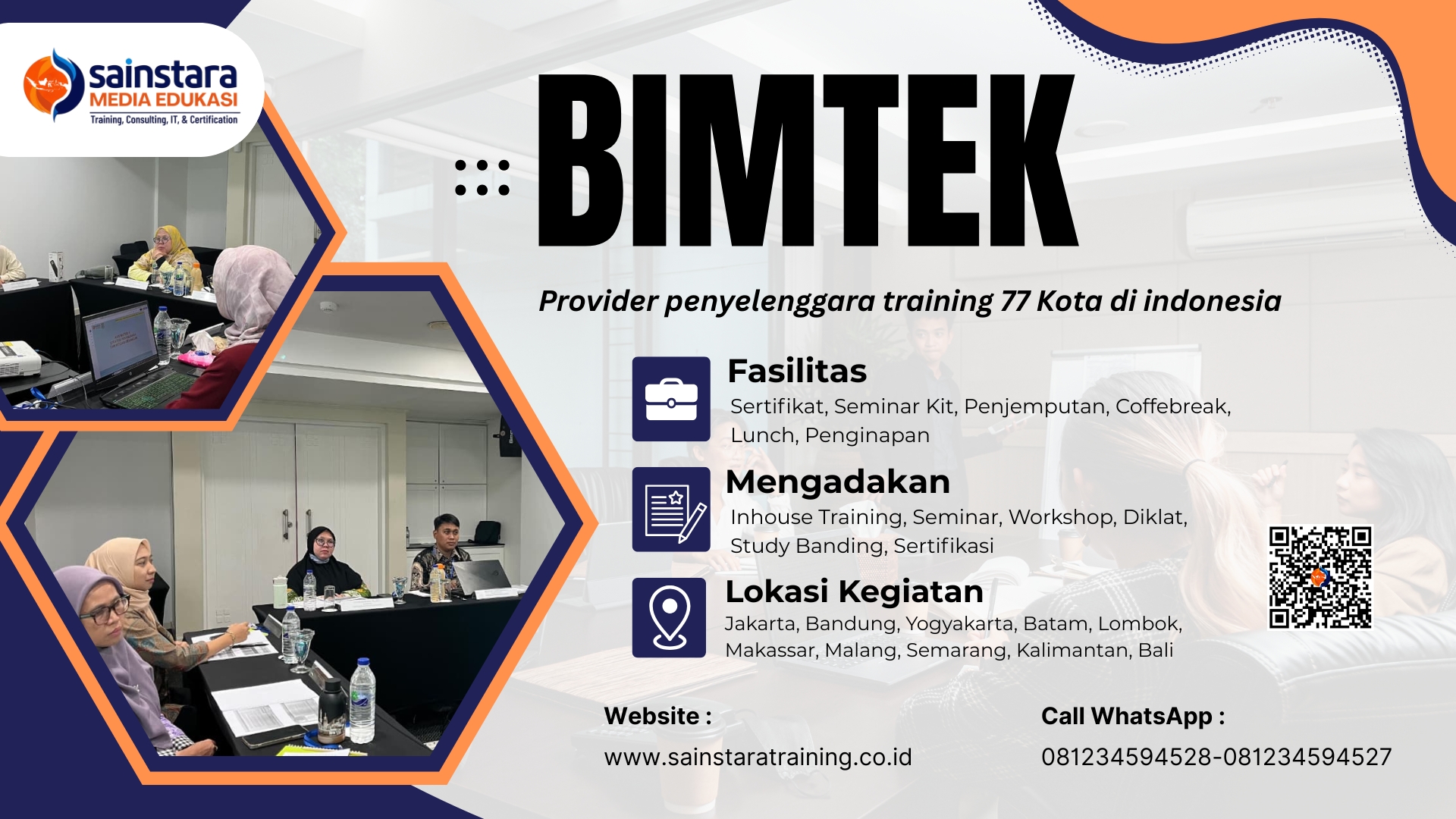 sainstara
MEDIA EDUKASI
Training, Consulting, IT, & Certification

BIMTEK

Provider penyelenggara training 77 Kota di indonesia

Fasilitas
Sertifikat, Seminar Kit, Penjemputan, Coffebreak, Lunch, Penginapan

Mengadakan
Inhouse Training, Seminar, Workshop, Diklat, Study Banding, Sertifikasi

Lokasi Kegiatan
Jakarta, Bandung, Yogyakarta, Batam, Lombok, Makassar, Malang, Semarang, Kalimantan, Bali

Website :
www.sainstaratraining.co.id

Call WhatsApp :
081234594528-081234594527